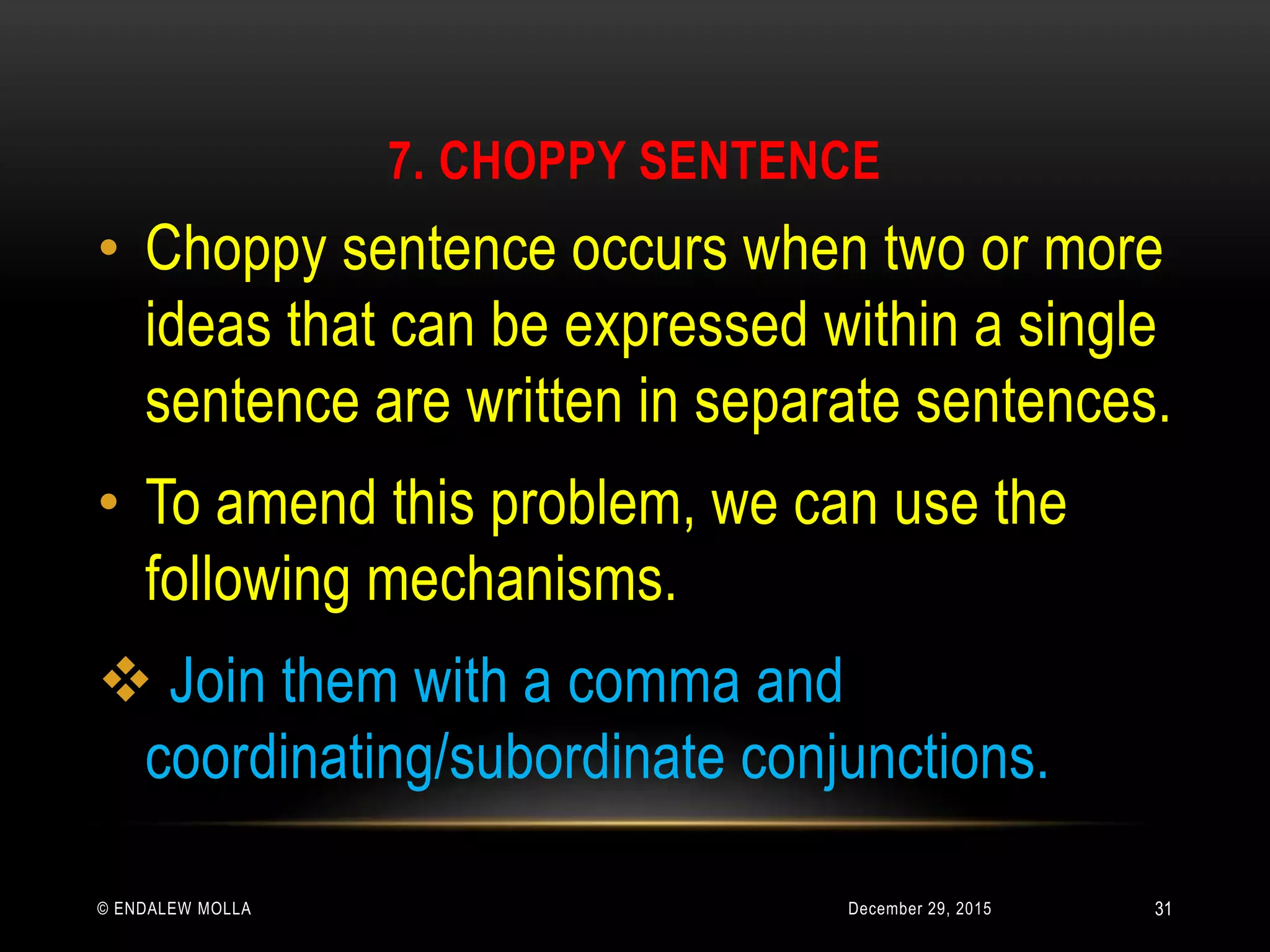 7. CHOPPY SENTENCE

• Choppy sentence occurs when two or more ideas that can be expressed within a single sentence are written in separate sentences.

• To amend this problem, we can use the following mechanisms.

❖ Join them with a comma and coordinating/subordinate conjunctions.

© ENDALEW MOLLA

December 29, 2015

31